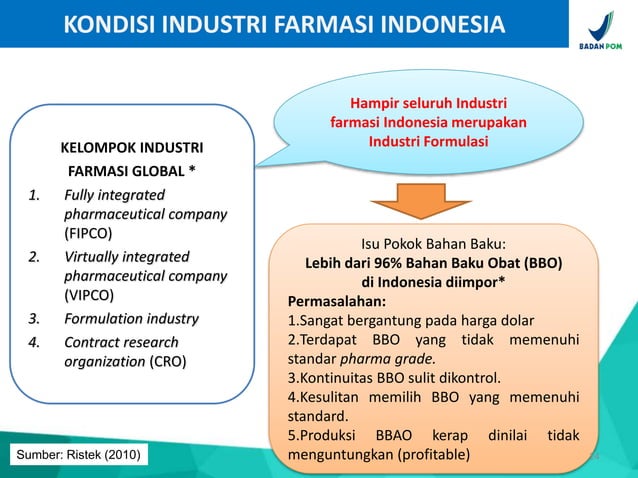 KONDISI INDUSTRI FARMASI INDONESIA

BADAN POM

KELOMPOK INDUSTRI FARMASI GLOBAL *

1. Fully integrated pharmaceutical company (FIPCO)
2. Virtually integrated pharmaceutical company (VIPCO)
3. Formulation industry
4. Contract research organization (CRO)

Hampir seluruh Industri farmasi Indonesia merupakan Industri Formulasi

Isu Pokok Bahan Baku:
Lebih dari 96% Bahan Baku Obat (BBO) di Indonesia diimpor*
Permasalahan:
1.Sangat bergantung pada harga dolar
2.Terdapat BBO yang tidak memenuhi standar pharma grade.
3.Kontinuitas BBO sulit dikontrol.
4.Kesulitan memilih BBO yang memenuhi standard.
5.Produksi BBAO kerap dinilai tidak menguntungkan (profitable)

Sumber: Ristek (2010)